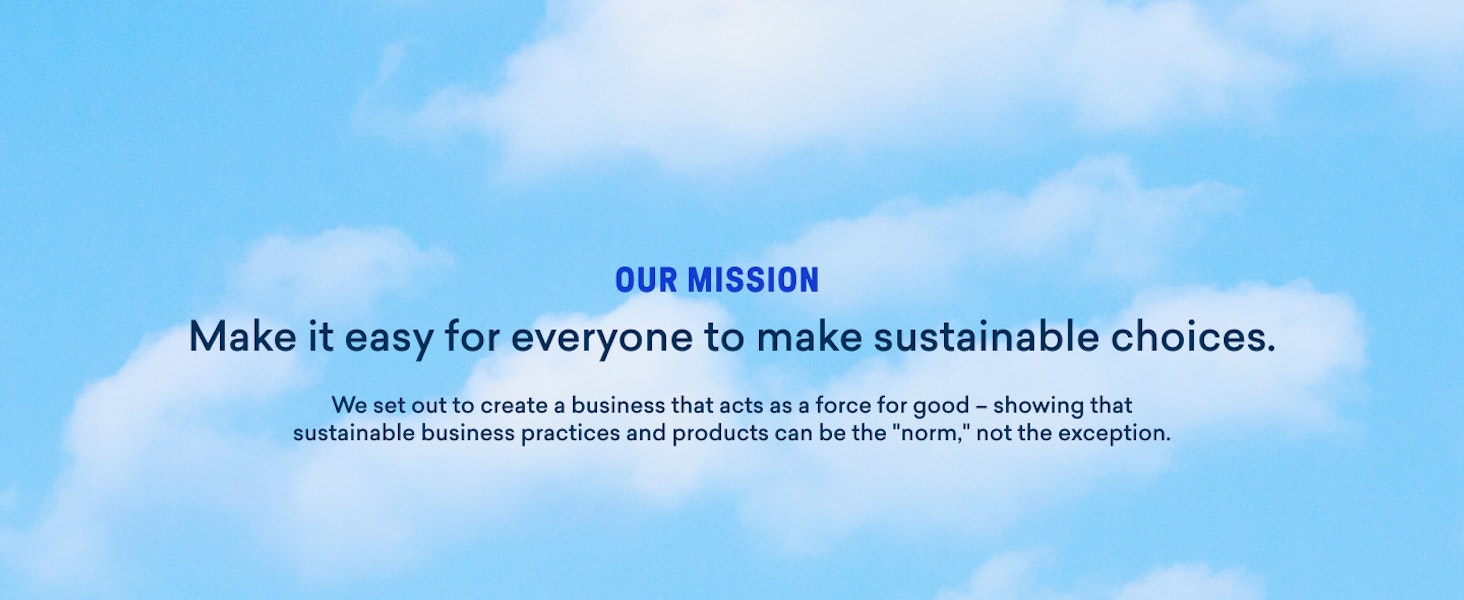 OUR MISSION

Make it easy for everyone to make sustainable choices.

We set out to create a business that acts as a force for good – showing that sustainable business practices and products can be the "norm," not the exception.